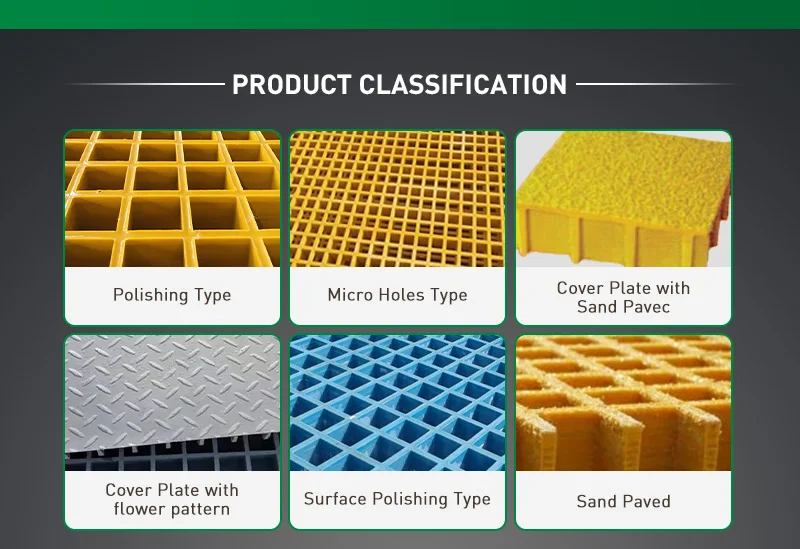 PRODUCT CLASSIFICATION

Polishing Type

Micro Holes Type

Cover Plate with Sand Pavec

Cover Plate with flower pattern

Surface Polishing Type

Sand Paved